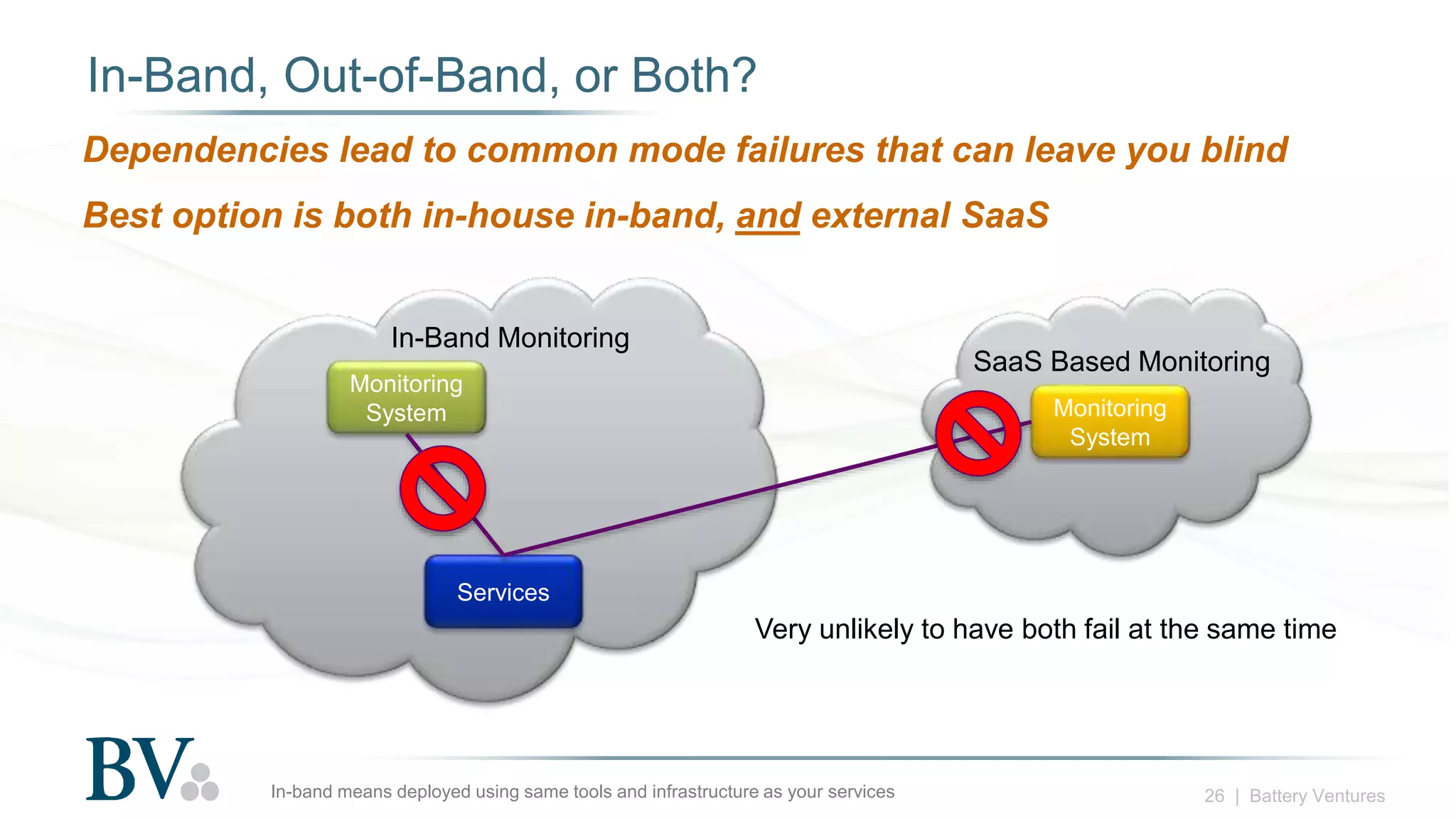 In-Band, Out-of-Band, or Both?

Dependencies lead to common mode failures that can leave you blind

Best option is both in-house in-band, and external SaaS

In-Band Monitoring

Monitoring System

Services

SaaS Based Monitoring

Monitoring System

Very unlikely to have both fail at the same time

BV

In-band means deployed using same tools and infrastructure as your services

26 | Battery Ventures